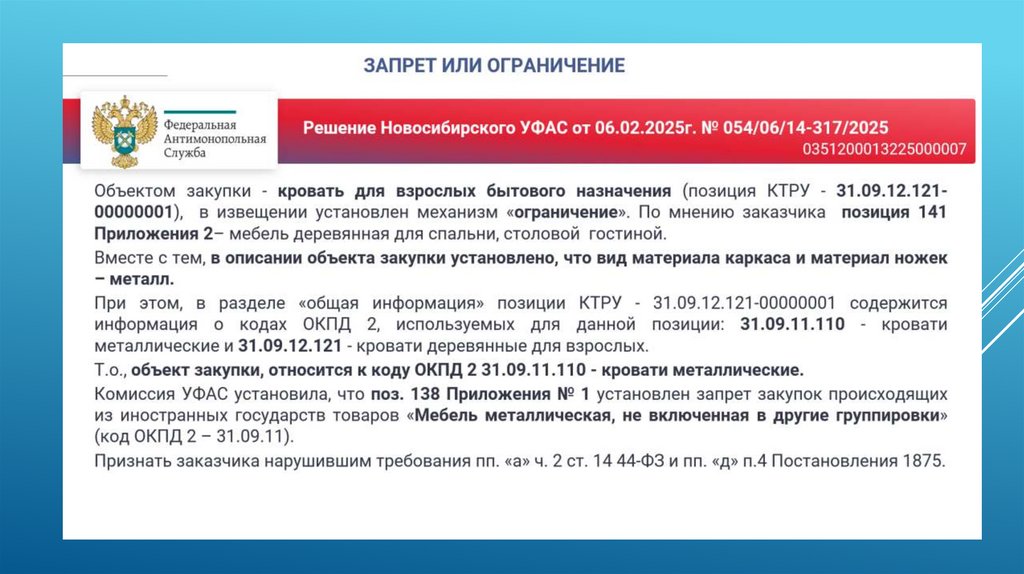 ЗАПРЕТ ИЛИ ОГРАНИЧЕНИЕ

Федеральная Антимонопольная Служба

Решение Новосибирского УФАС от 06.02.2025г. № 054/06/14-317/2025

0351200013225000007

Объектом закупки - кровать для взрослых бытового назначения (позиция КТРУ - 31.09.12.121-00000001), в извещении установлен механизм «ограничение». По мнению заказчика позиция 141 Приложения 2– мебель деревянная для спальни, столовой гостиной.

Вместе с тем, в описании объекта закупки установлено, что вид материала каркаса и материал ножек – металл.

При этом, в разделе «общая информация» позиции КТРУ - 31.09.12.121-00000001 содержится информация о кодах ОКПД 2, используемых для данной позиции: 31.09.11.110 - кровати металлические и 31.09.12.121 - кровати деревянные для взрослых.

Т.о., объект закупки, относится к коду ОКПД 2 31.09.11.110 - кровати металлические.

Комиссия УФАС установила, что поз. 138 Приложения № 1 установлен запрет закупок происходящих из иностранных государств товаров «Мебель металлическая, не включенная в другие группировки» (код ОКПД 2 – 31.09.11).

Признать заказчика нарушившим требования пп. «а» ч. 2 ст. 14 44-ФЗ и пп. «д» п.4 Постановления 1875.